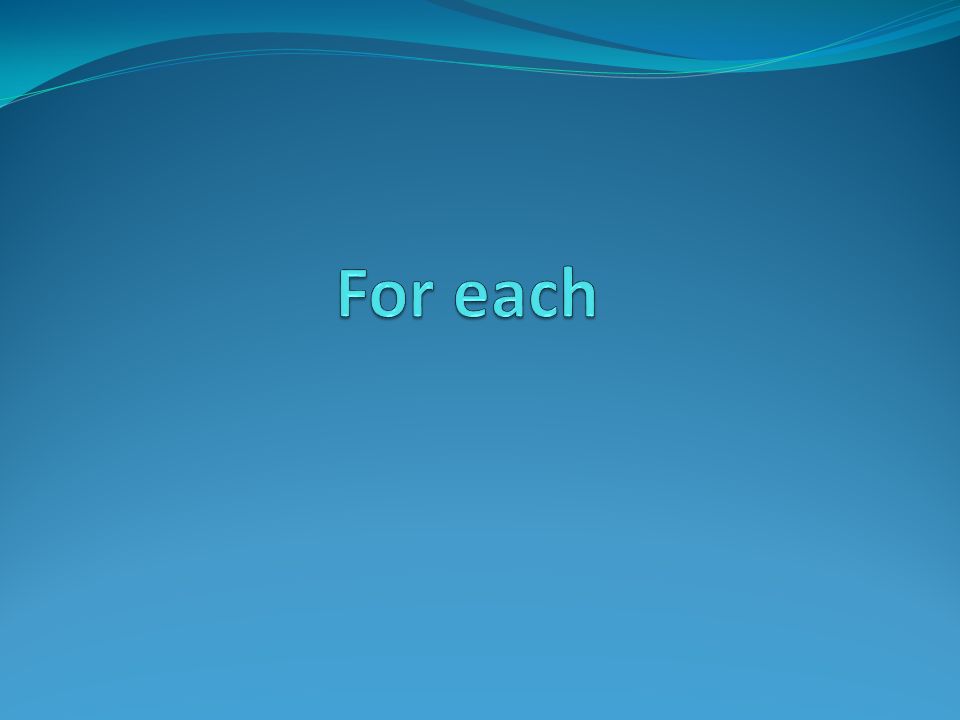 For each